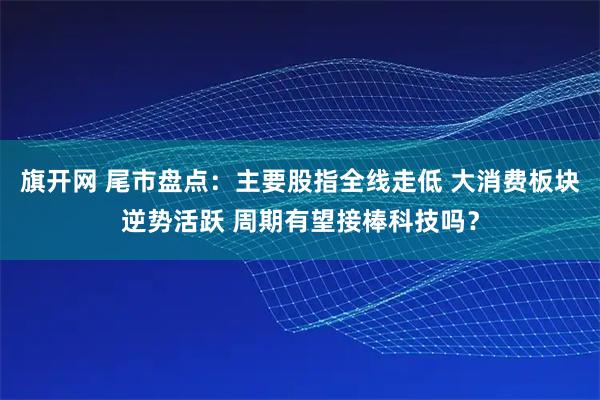 旗开网 尾市盘点：主要股指全线走低 大消费板块逆势活跃 周期有望接棒科技吗？